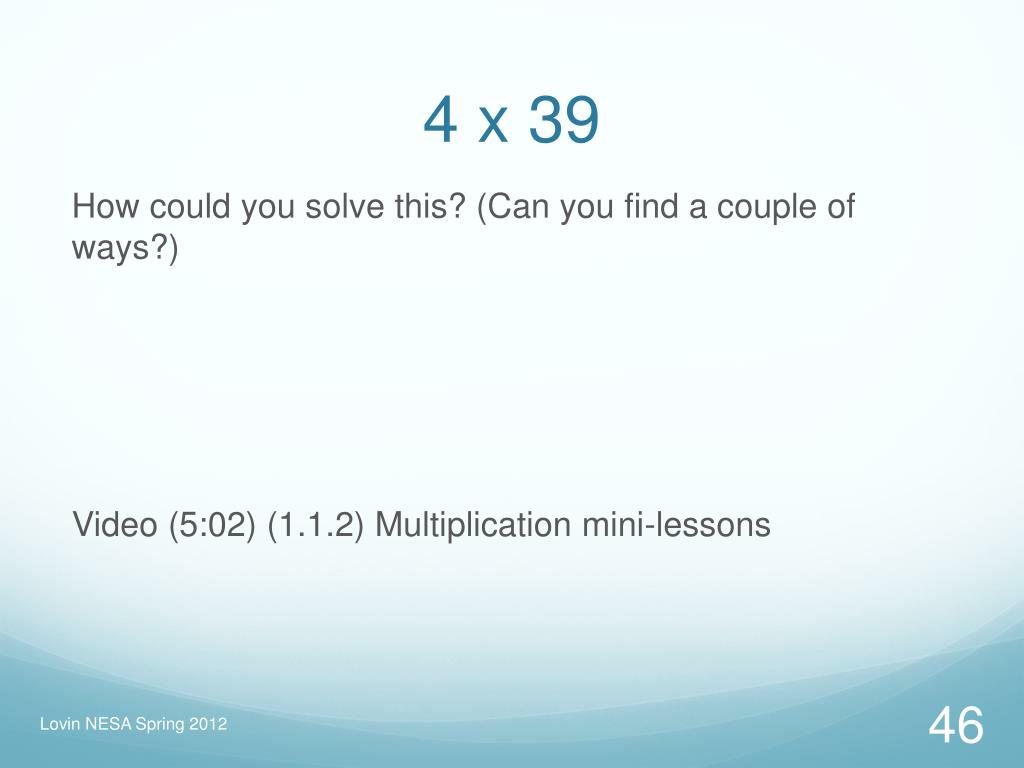 4 x 39

How could you solve this? (Can you find a couple of ways?)

Video (5:02) (1.1.2) Multiplication mini-lessons

Lovin NESA Spring 2012

46